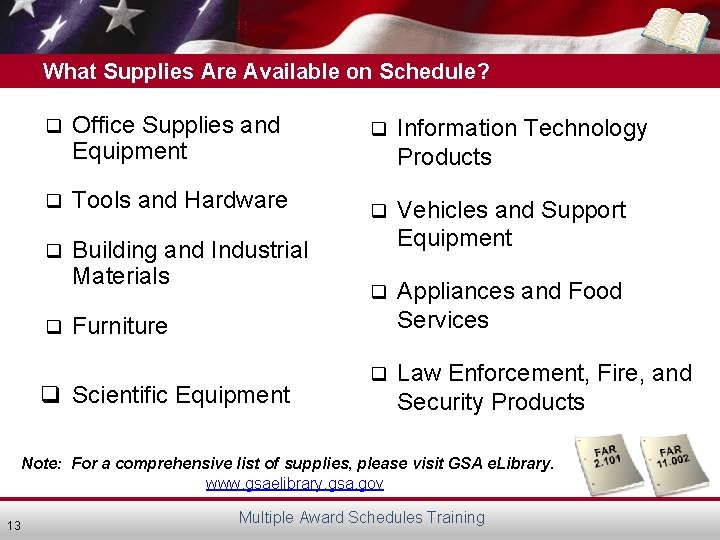 What Supplies Are Available on Schedule?

❑ Office Supplies and Equipment

❑ Tools and Hardware

❑ Building and Industrial Materials

❑ Furniture

❑ Scientific Equipment

❑ Information Technology Products

❑ Vehicles and Support Equipment

❑ Appliances and Food Services

❑ Law Enforcement, Fire, and Security Products

Note: For a comprehensive list of supplies, please visit GSA eLibrary.
www.gsaelibrary.gsa.gov

FAR 2.101

FAR 11.002

13

Multiple Award Schedules Training